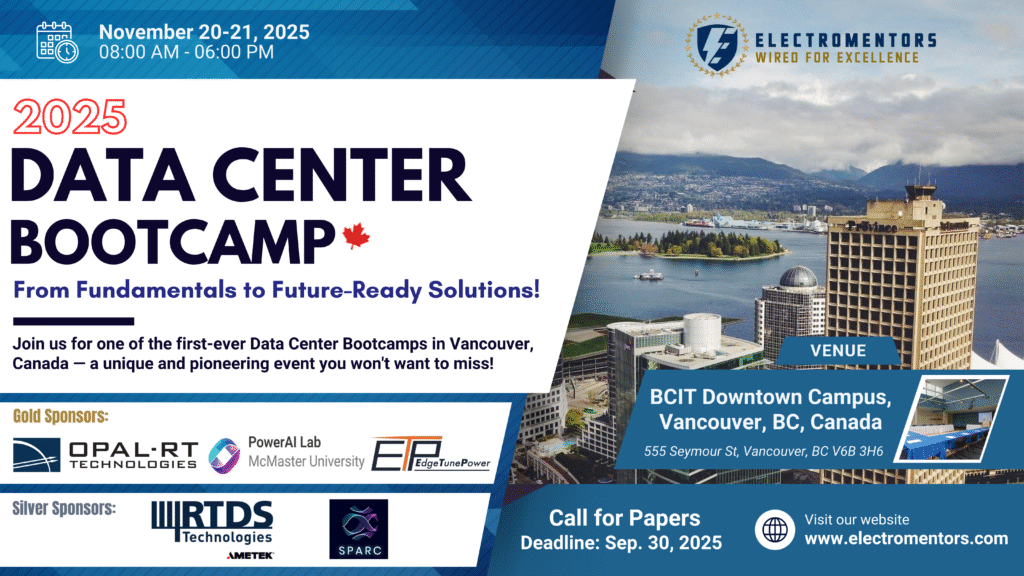 November 20-21, 2025
08:00 AM - 06:00 PM

ELECTROMENTORS
WIRED FOR EXCELLENCE

2025
DATA CENTER
BOOTCAMP

From Fundamentals to Future-Ready Solutions!

Join us for one of the first-ever Data Center Bootcamps in Vancouver, Canada — a unique and pioneering event you won't want to miss!

Gold Sponsors:
OPAL-RT TECHNOLOGIES
PowerAI Lab
McMaster University
ETP EdgeTunePower

Silver Sponsors:
RTDS Technologies
AMETEK
SPARC

VENUE
BCIT Downtown Campus, Vancouver, BC, Canada
555 Seymour St, Vancouver, BC V6B 3H6

Call for Papers
Deadline: Sep. 30, 2025

Visit our website
www.electromentors.com